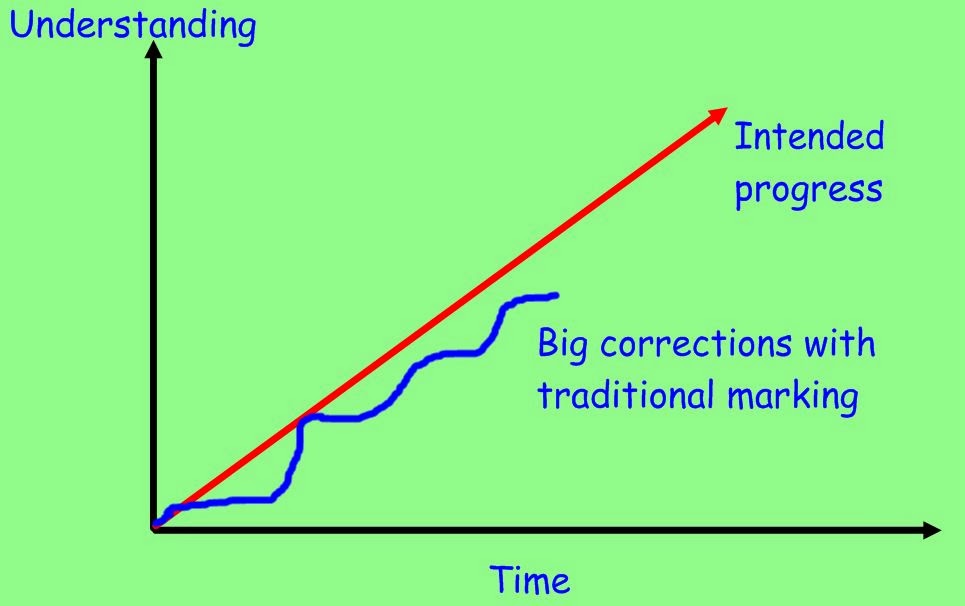 Understanding

Intended progress

Big corrections with traditional marking

Time